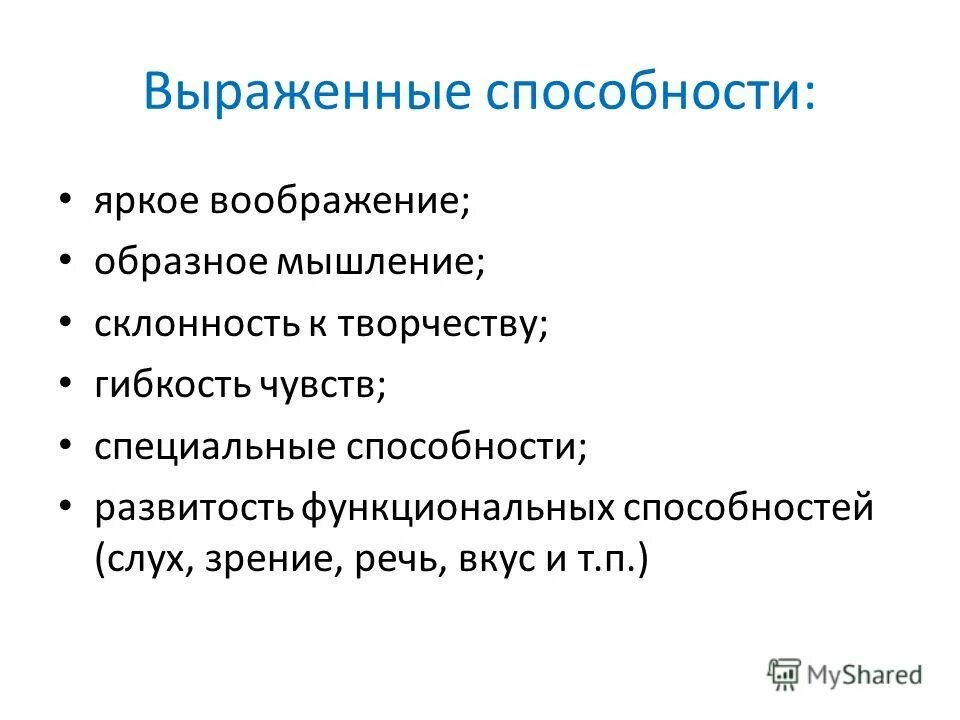 Выраженные способности:

• яркое воображение;
• образное мышление;
• склонность к творчеству;
• гибкость чувств;
• специальные способности;
• развитость функциональных способностей (слух, зрение, речь, вкус и т.п.)

MyShared